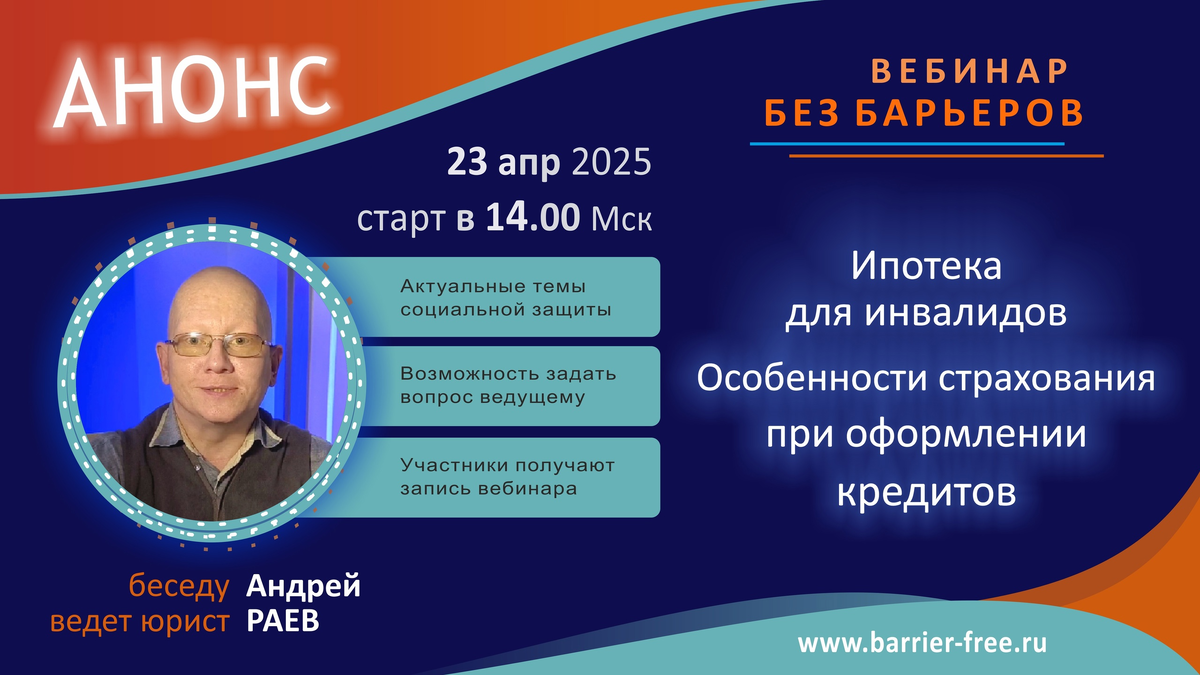 АНОНС

ВЕБИНАР
БЕЗ БАРЬЕРОВ

23 апр 2025
старт в 14.00 Мск

Актуальные темы социальной защиты

Возможность задать вопрос ведущему

Участники получают запись вебинара

Ипотека для инвалидов

Особенности страхования при оформлении кредитов

беседу ведет юрист Андрей РАЕВ

www.barrier-free.ru